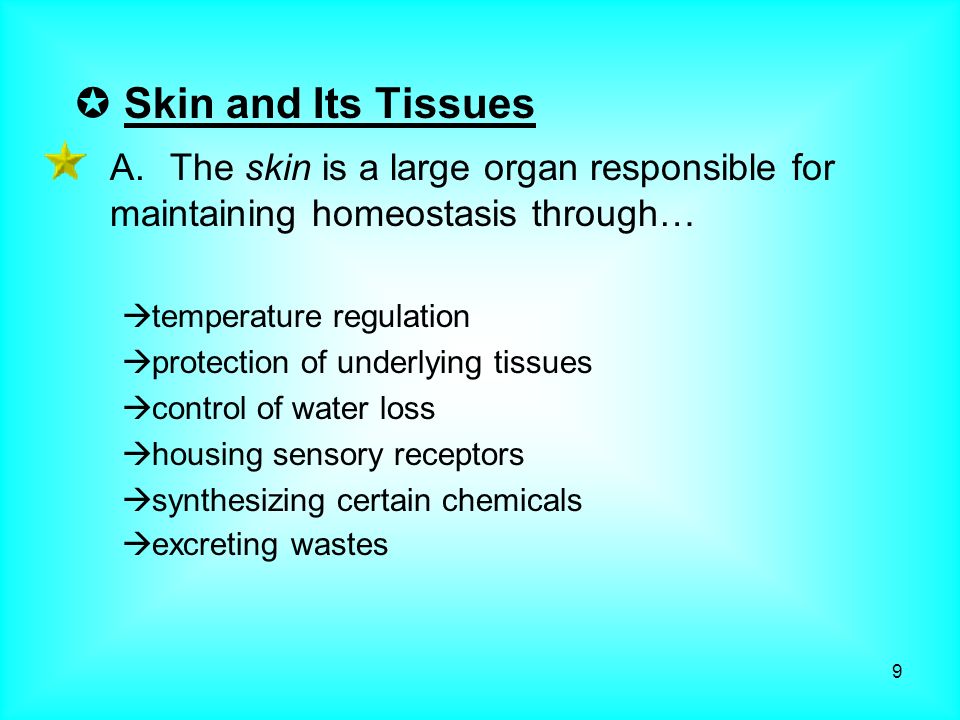 ✪ Skin and Its Tissues

A. The skin is a large organ responsible for maintaining homeostasis through…

→temperature regulation
→protection of underlying tissues
→control of water loss
→housing sensory receptors
→synthesizing certain chemicals
→excreting wastes

9